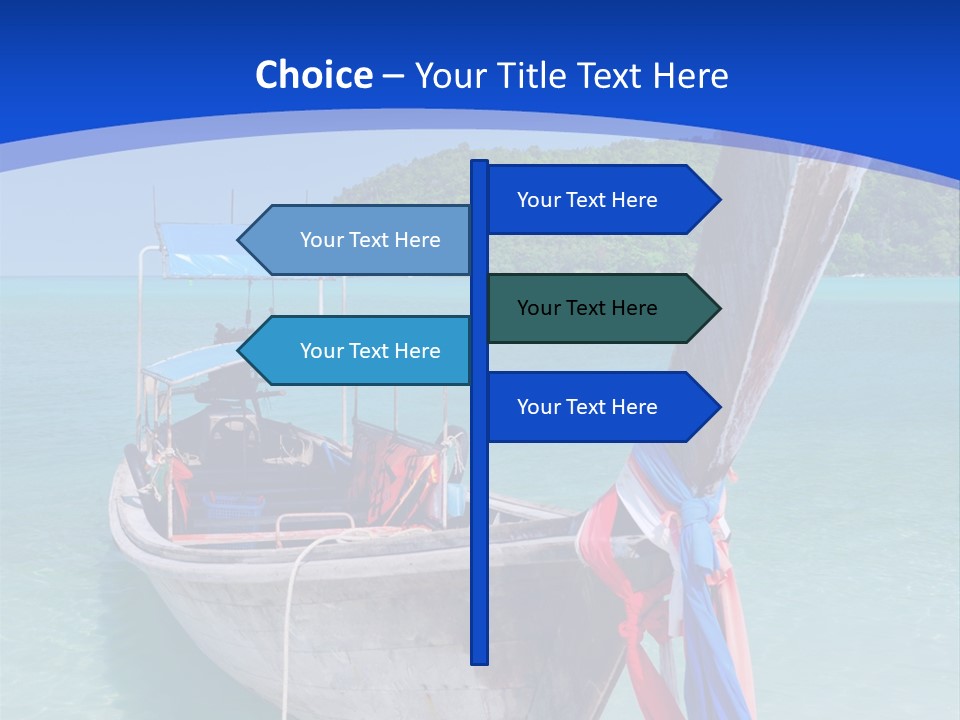 Choice – Your Title Text Here

Your Text Here

Your Text Here

Your Text Here

Your Text Here

Your Text Here